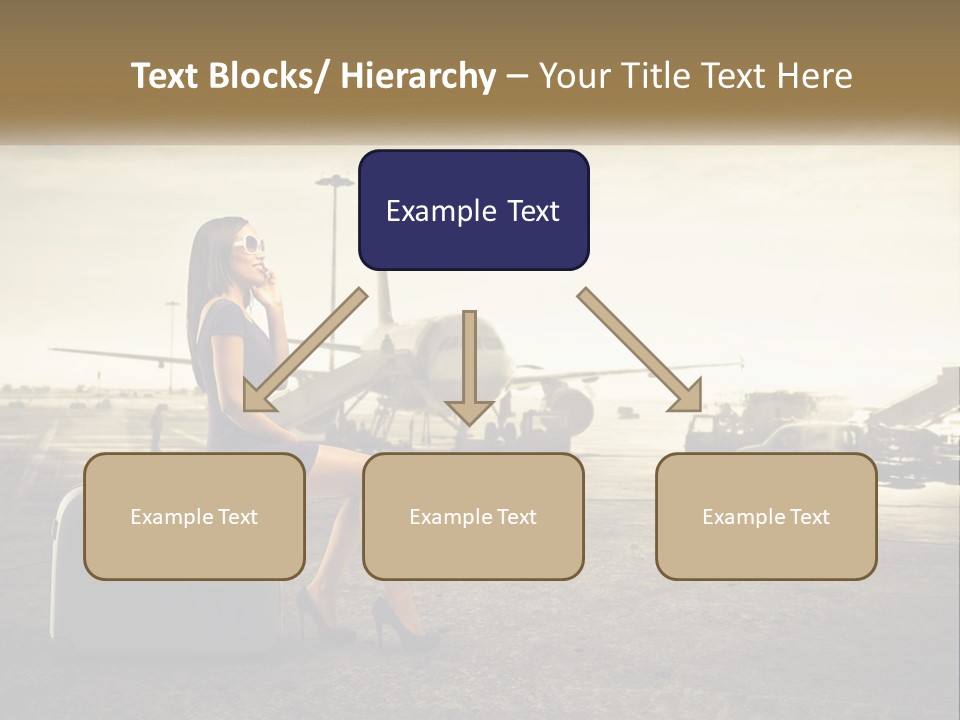 Text Blocks/ Hierarchy – Your Title Text Here

Example Text

Example Text

Example Text

Example Text